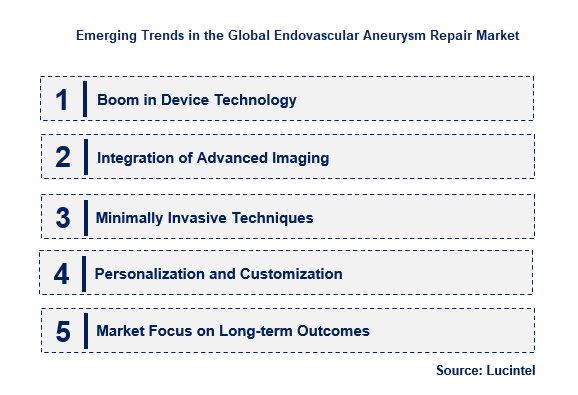 Emerging Trends in the Global Endovascular Aneurysm Repair Market

1 Boom in Device Technology

2 Integration of Advanced Imaging

3 Minimally Invasive Techniques

4 Personalization and Customization

5 Market Focus on Long-term Outcomes

Source: Lucintel